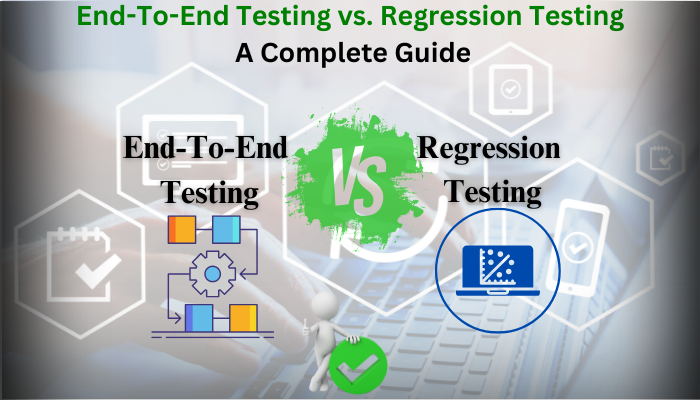 End-To-End Testing vs. Regression Testing
A Complete Guide

End-To-End Testing

VS

Regression Testing